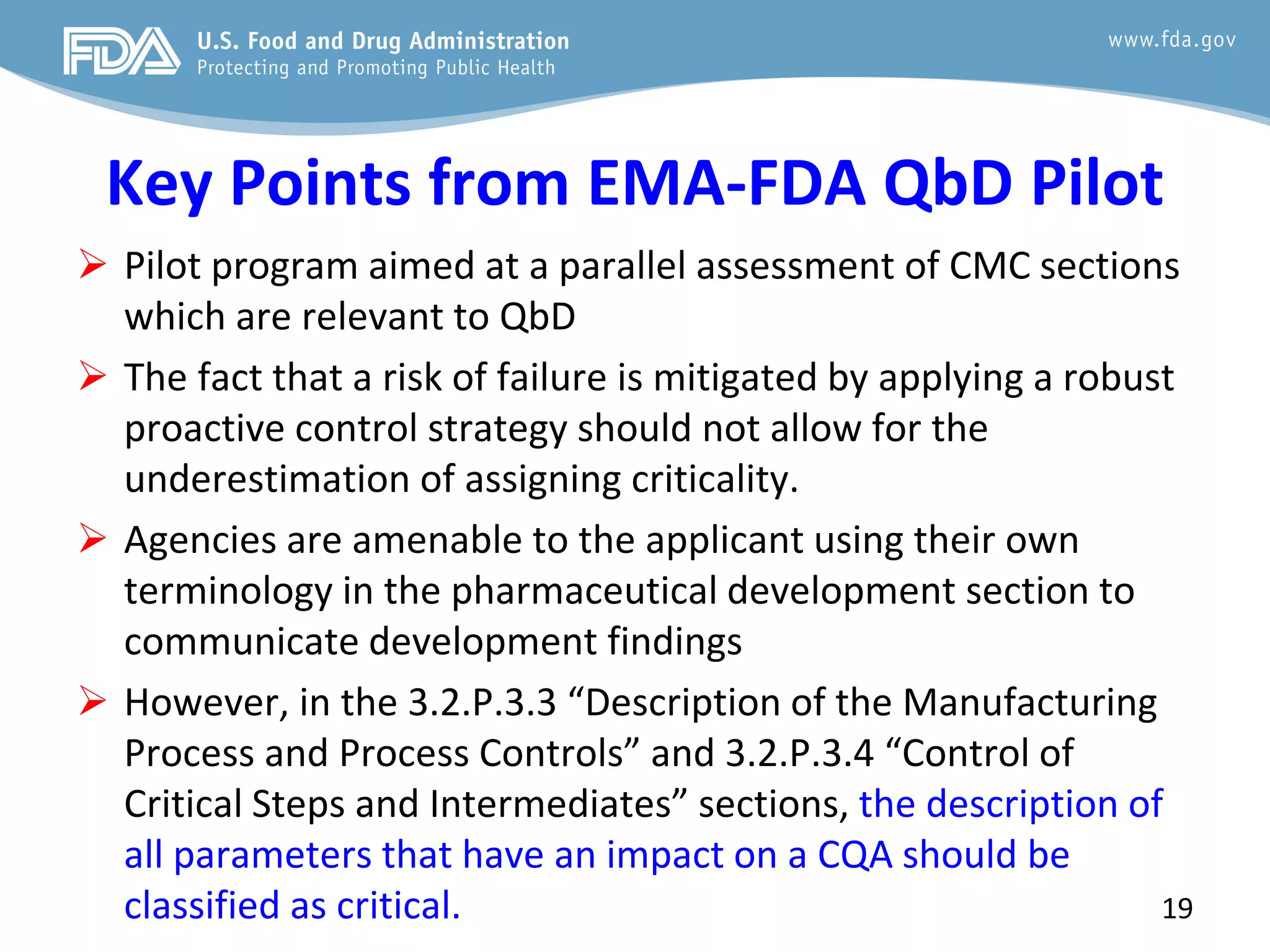 FDA U.S. Food and Drug Administration
Protecting and Promoting Public Health

www.fda.gov

Key Points from EMA-FDA QbD Pilot

➢ Pilot program aimed at a parallel assessment of CMC sections which are relevant to QbD

➢ The fact that a risk of failure is mitigated by applying a robust proactive control strategy should not allow for the underestimation of assigning criticality.

➢ Agencies are amenable to the applicant using their own terminology in the pharmaceutical development section to communicate development findings

➢ However, in the 3.2.P.3.3 “Description of the Manufacturing Process and Process Controls” and 3.2.P.3.4 “Control of Critical Steps and Intermediates” sections, the description of all parameters that have an impact on a CQA should be classified as critical.

19